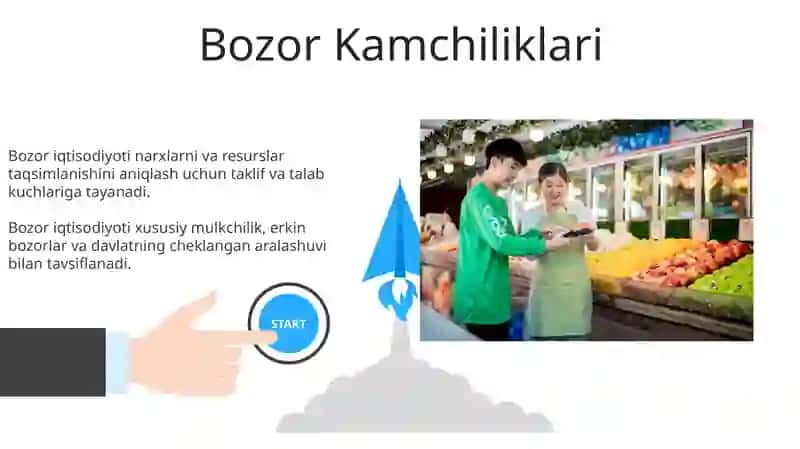 Bozor Kamchiliklari

Bozor iqtisodiyoti narxlarni va resurslar taqsimlanishini aniqlash uchun taklif va talab kuchlariga tayanadi.

Bozor iqtisodiyoti xususiy mulkchilik, erkin bozorlar va davlatning cheklangan aralashuvi bilan tavsiflanadi.

START